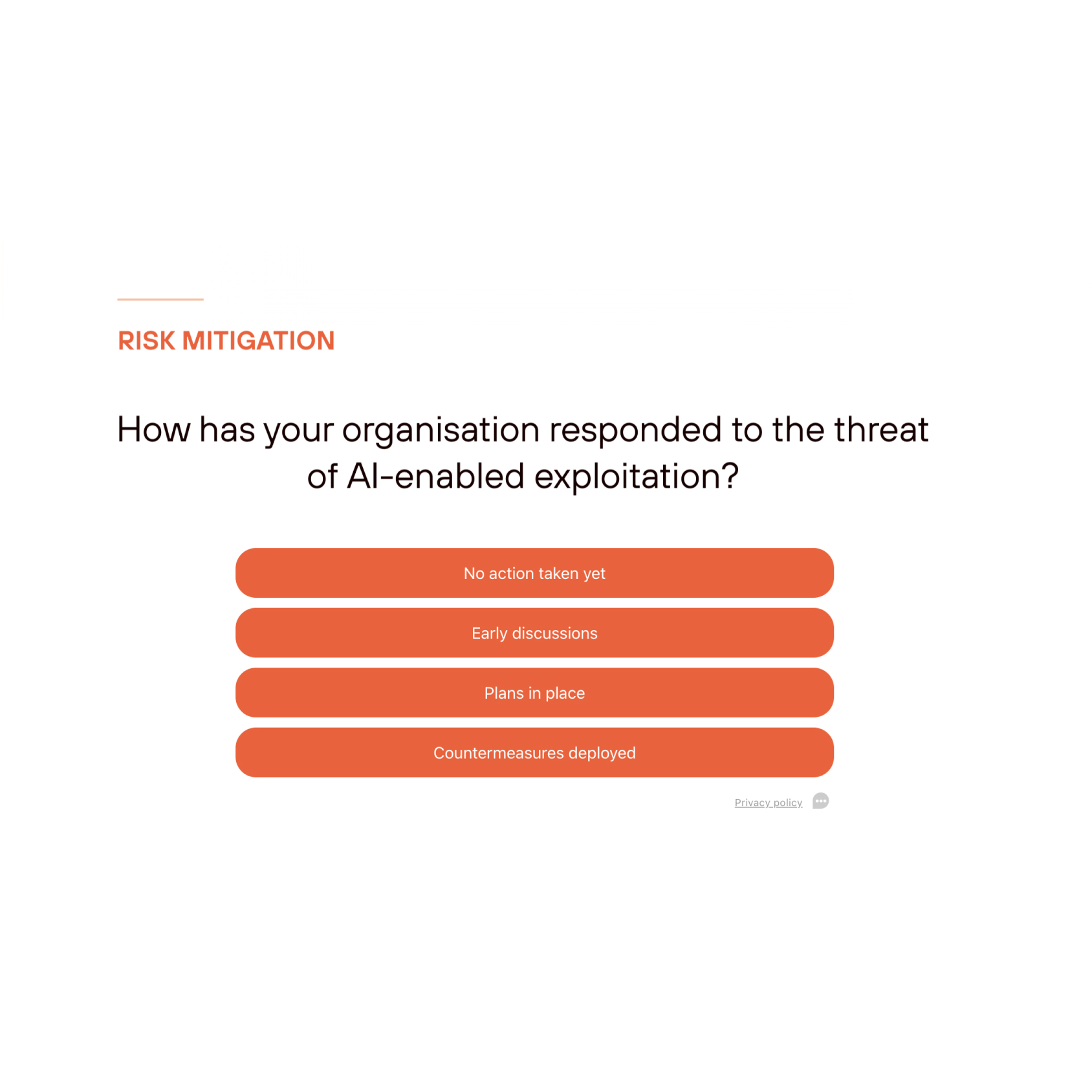 RISK MITIGATION

How has your organisation responded to the threat of AI-enabled exploitation?

No action taken yet

Early discussions

Plans in place

Countermeasures deployed

Privacy policy